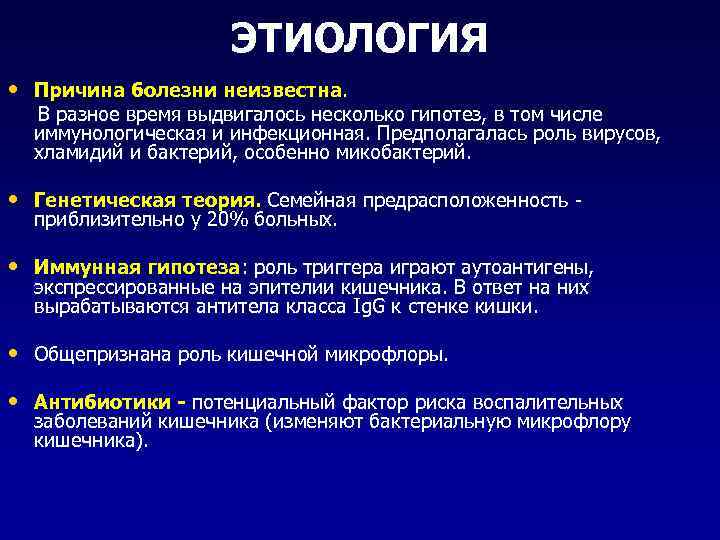 ЭТИОЛОГИЯ

• Причина болезни неизвестна.
В разное время выдвигалось несколько гипотез, в том числе иммунологическая и инфекционная. Предполагалась роль вирусов, хламидий и бактерий, особенно микобактерий.

• Генетическая теория. Семейная предрасположенность - приблизительно у 20% больных.

• Иммунная гипотеза: роль триггера играют аутоантигены, экспрессированные на эпителии кишечника. В ответ на них вырабатываются антитела класса IgG к стенке кишки.

• Общепризнана роль кишечной микрофлоры.

• Антибиотики - потенциальный фактор риска воспалительных заболеваний кишечника (изменяют бактериальную микрофлору кишечника).